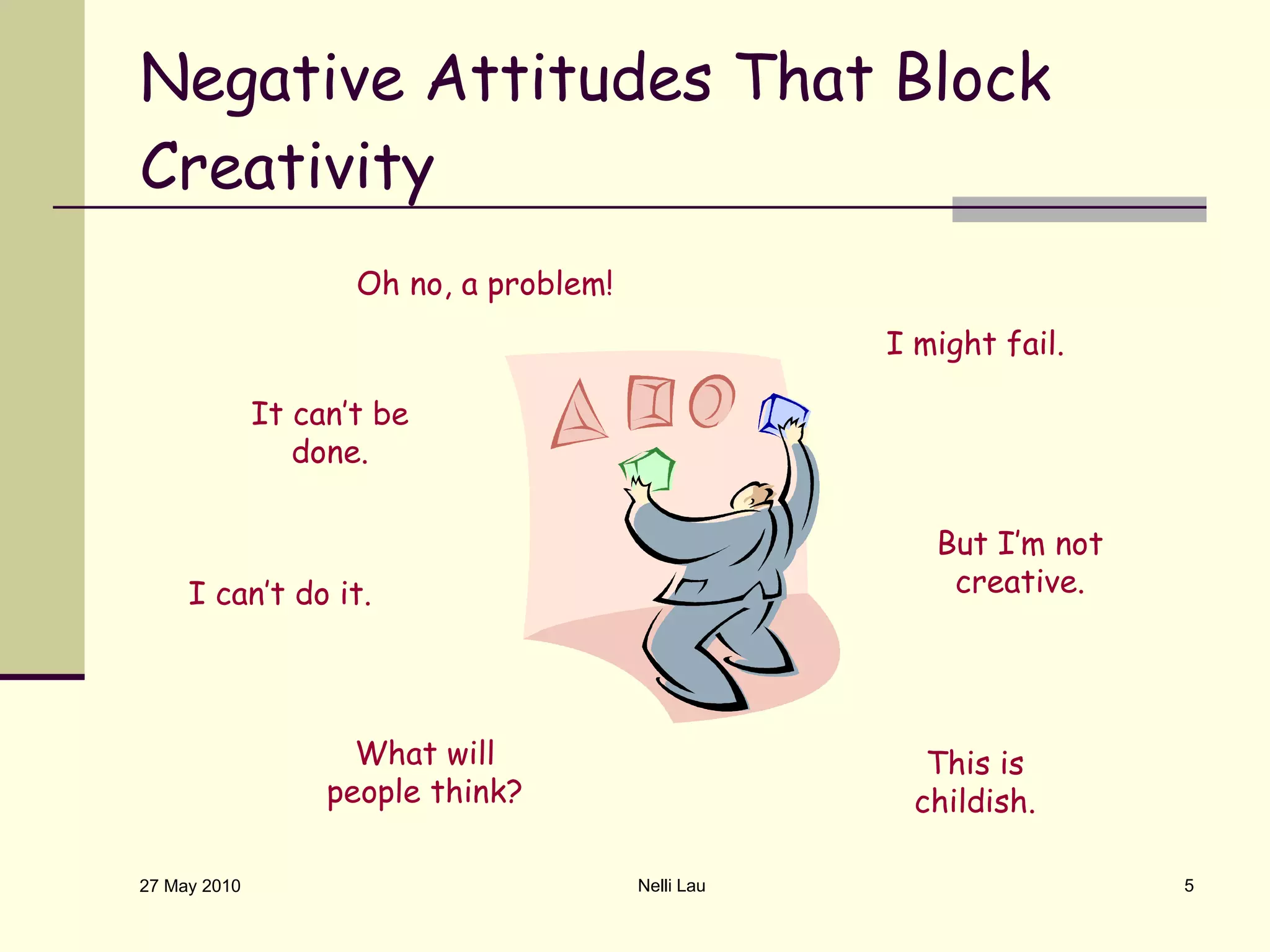 Negative Attitudes That Block Creativity

Oh no, a problem!

I might fail.

It can't be done.

But I'm not creative.

I can't do it.

What will people think?

This is childish.

27 May 2010

Nelli Lau

5